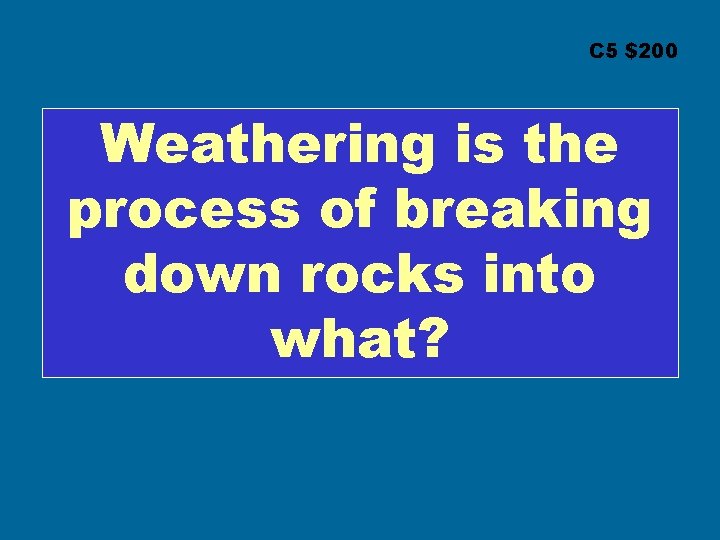 C5 \$200

Weathering is the process of breaking down rocks into what?